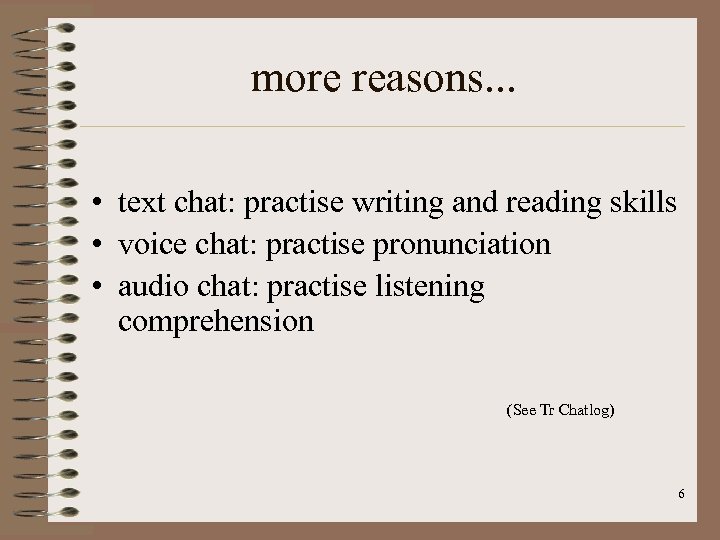 more reasons...

• text chat: practise writing and reading skills
• voice chat: practise pronunciation
• audio chat: practise listening comprehension

(See Tr Chatlog)

6